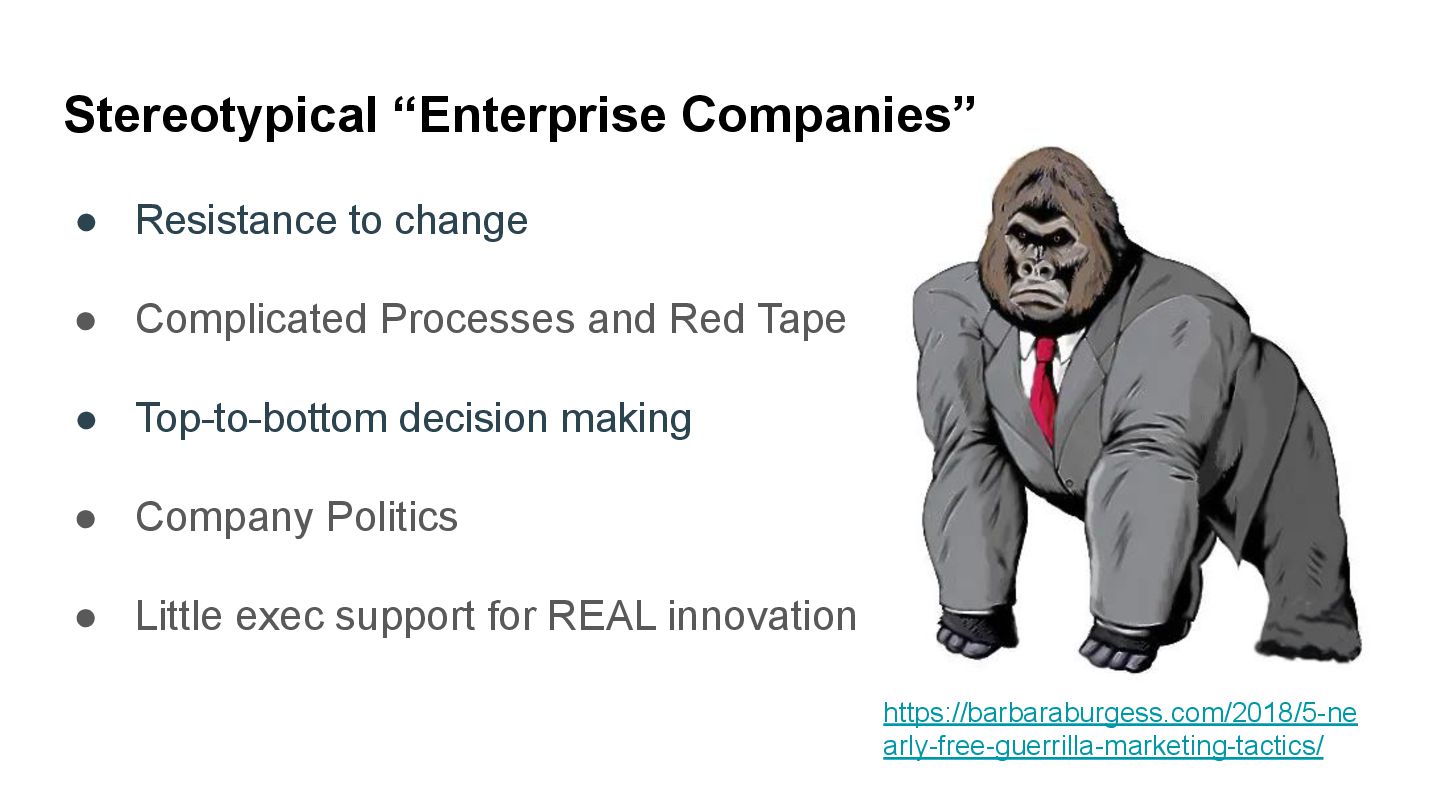 Stereotypical “Enterprise Companies”

● Resistance to change

● Complicated Processes and Red Tape

● Top-to-bottom decision making

● Company Politics

● Little exec support for REAL innovation

https://barbaraburgess.com/2018/5-nearly-free-guerrilla-marketing-tactics/